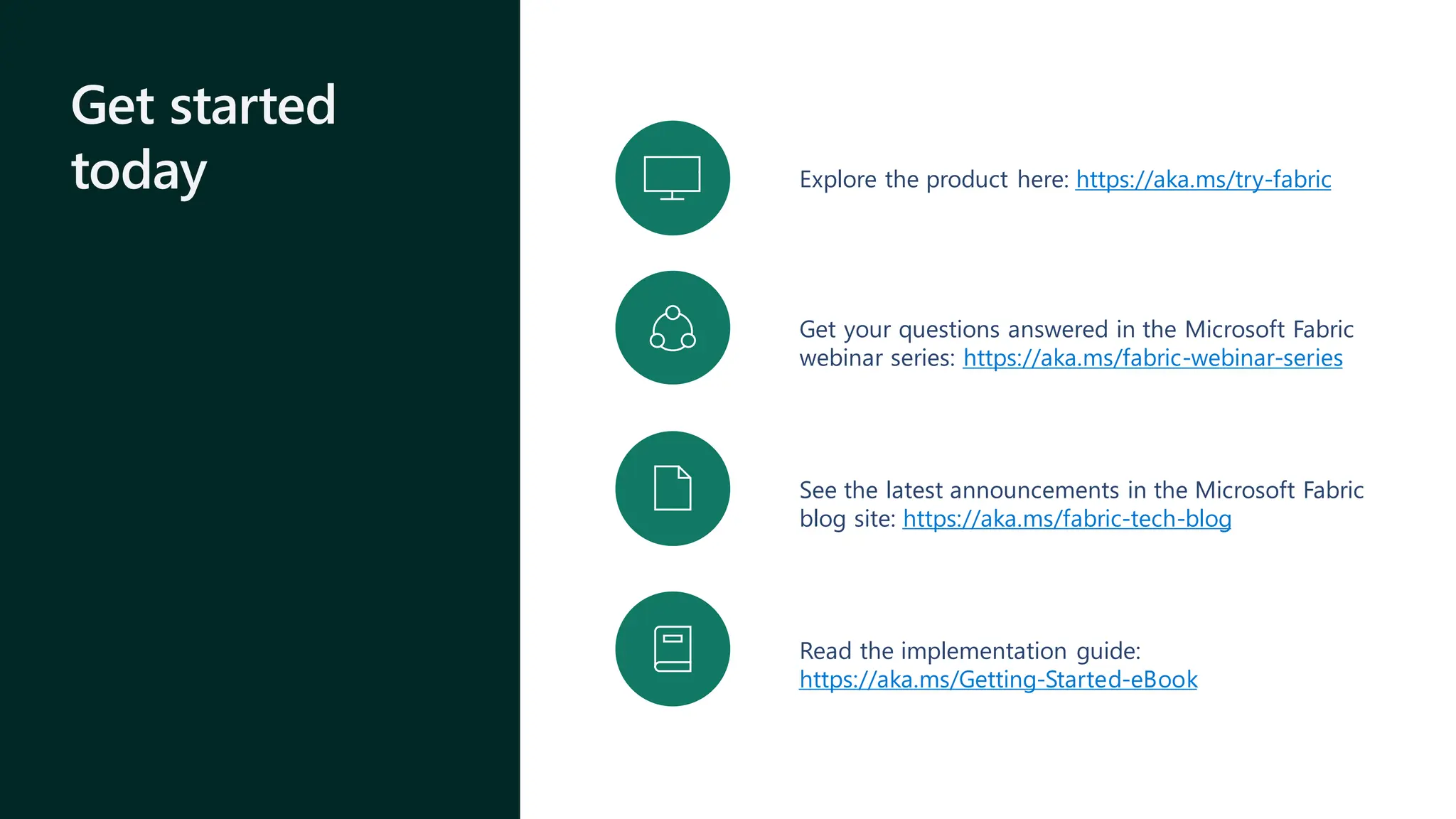 Get started today

Explore the product here: https://aka.ms/try-fabric

Get your questions answered in the Microsoft Fabric webinar series: https://aka.ms/fabric-webinar-series

See the latest announcements in the Microsoft Fabric blog site: https://aka.ms/fabric-tech-blog

Read the implementation guide: https://aka.ms/Getting-Started-eBook